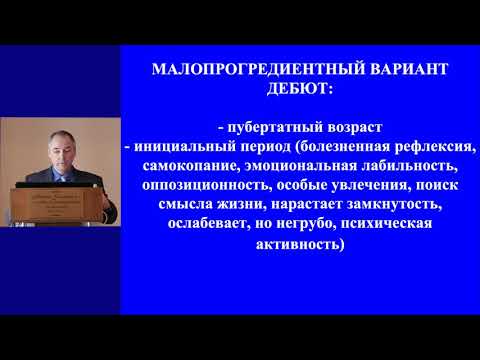 МАЛОПРОГРЕДИЕНТНЫЙ ВАРИАНТ
ДЕБЮТ:

- пубертатный возраст
- инициальный период (болезненная рефлексия, самокопание, эмоциональная лабильность, оппозиционность, особые увлечения, поиск смысла жизни, нарастает замкнутость, ослабевает, но негрубо, психическая активность)